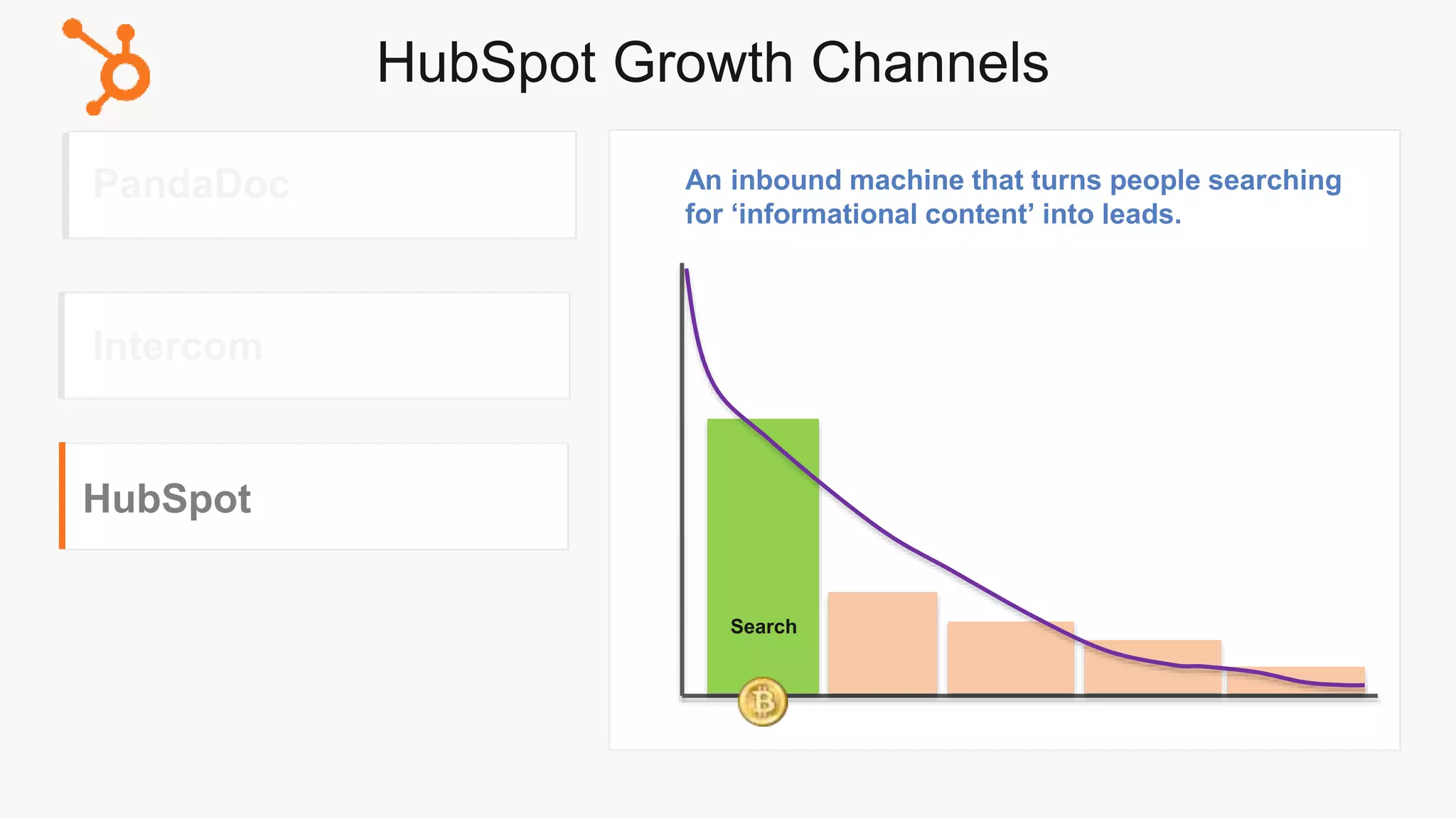 HubSpot Growth Channels

PandaDoc

Intercom

HubSpot

An inbound machine that turns people searching for ‘informational content’ into leads.

Search